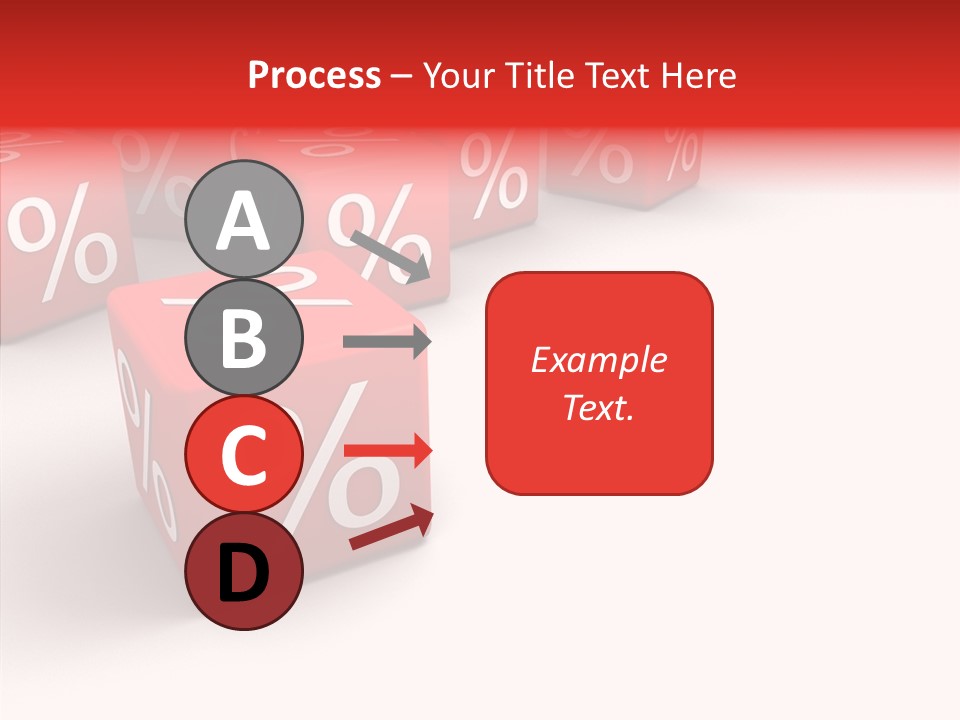 Process – Your Title Text Here

A

B

C

D

Example Text.